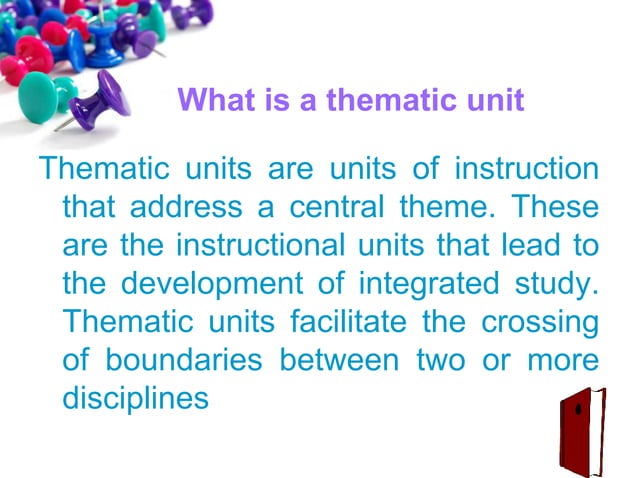 What is a thematic unit

Thematic units are units of instruction that address a central theme. These are the instructional units that lead to the development of integrated study. Thematic units facilitate the crossing of boundaries between two or more disciplines